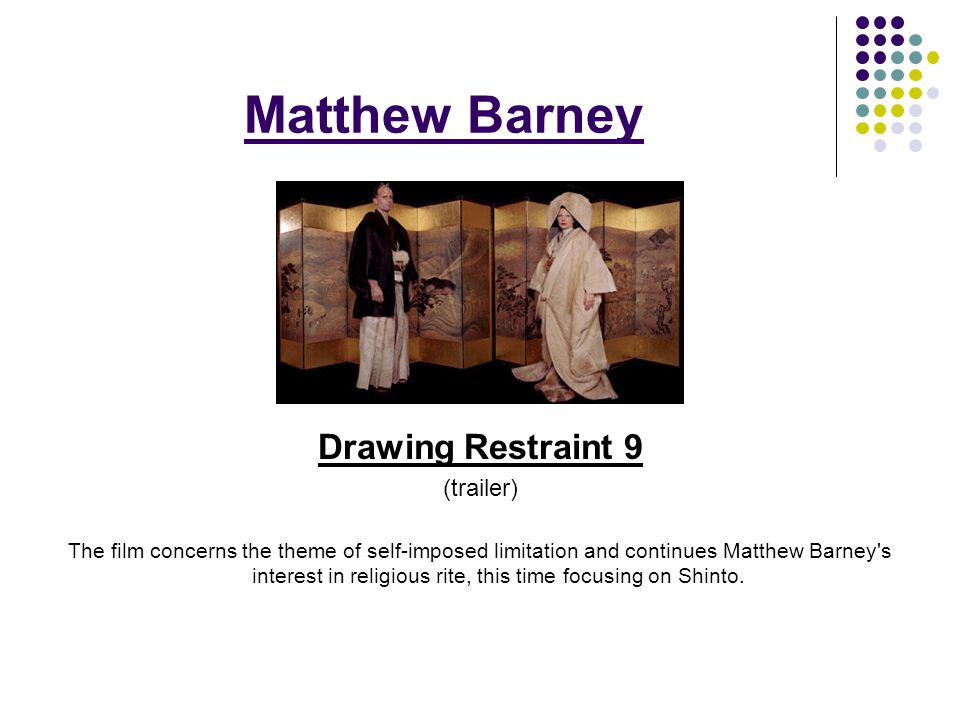 Matthew Barney

Drawing Restraint 9

(trailer)

The film concerns the theme of self-imposed limitation and continues Matthew Barney's interest in religious rite, this time focusing on Shinto.